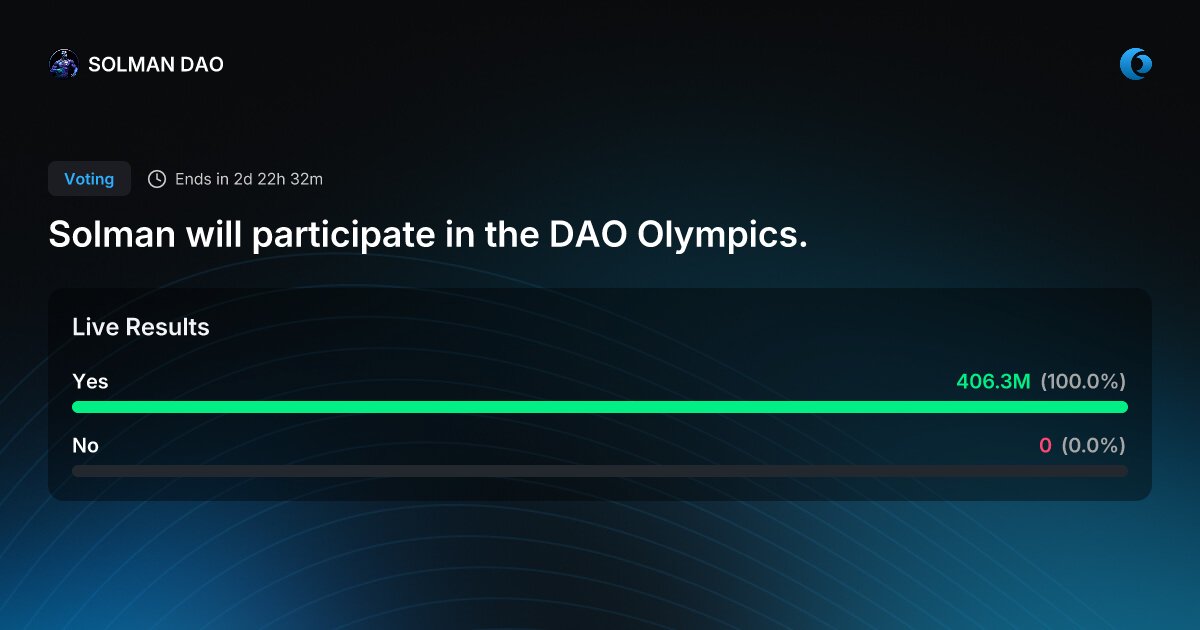 SOLMAN DAO

Voting

Ends in 2d 22h 32m

Solman will participate in the DAO Olympics.

Live Results

Yes 406.3M (100.0%)

No 0 (0.0%)